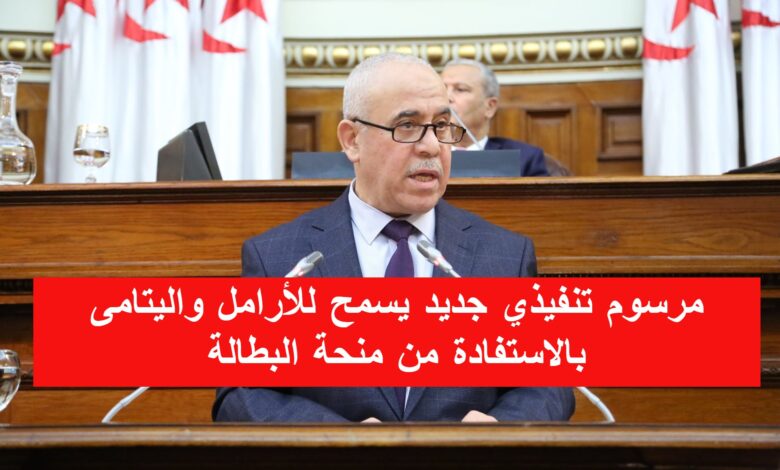 مرسوم تنفيذي جديد يسمح للأرامل واليتامى بالاستفادة من منحة البطالة